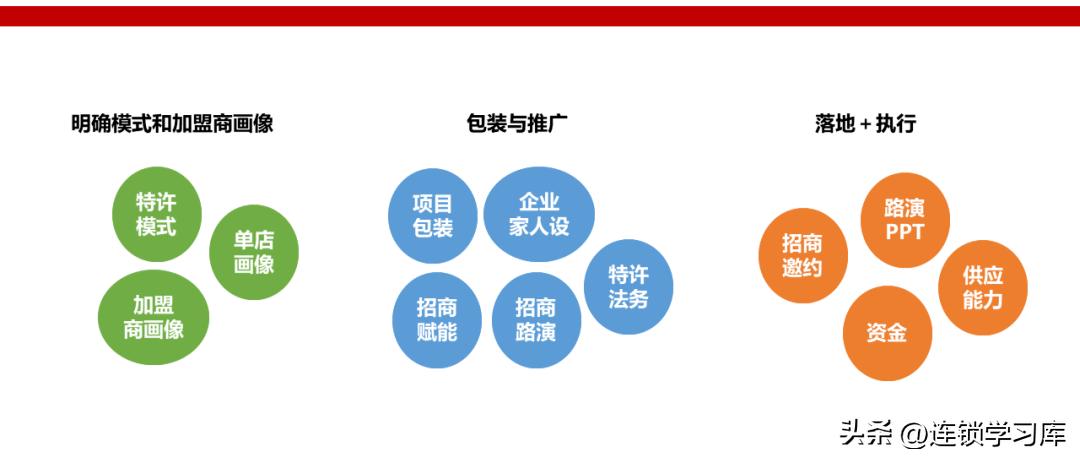 明确模式和加盟商画像

特许模式

单店画像

加盟商画像

包装与推广

项目包装

企业家人设

特许法务

招商赋能

招商路演

落地＋执行

招商邀约

路演PPT

供应能力

资金

头条 @连锁学习库